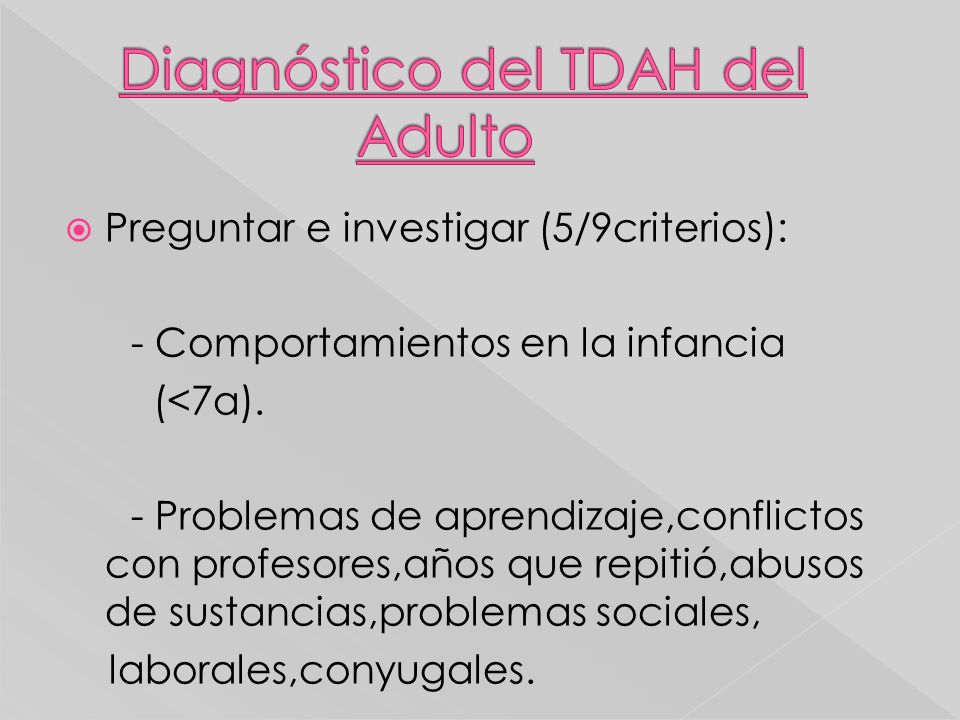 Diagnóstico del TDAH del Adulto

Preguntar e investigar (5/9criterios):

- Comportamientos en la infancia (<7a).

- Problemas de aprendizaje,conflictos con profesores,años que repitió,abusos de sustancias,problemas sociales, laborales,conyugales.